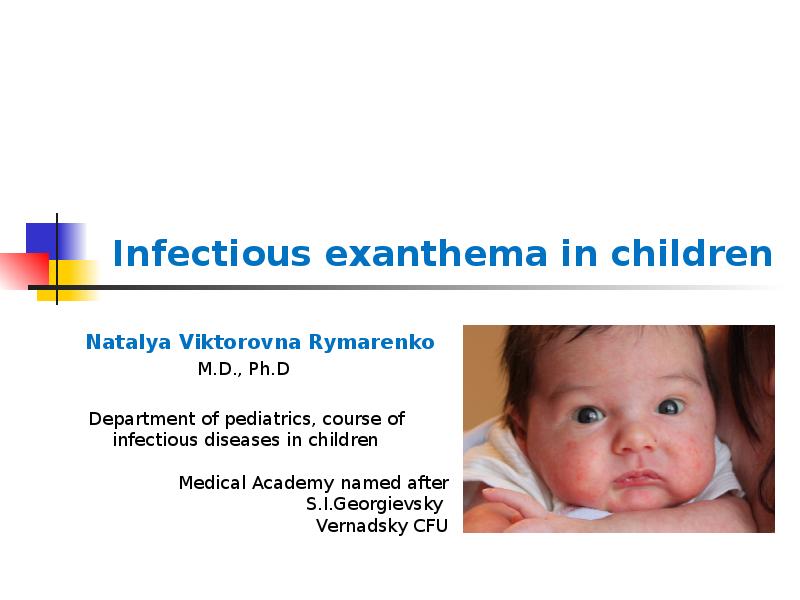 Infectious exanthema in children

Natalya Viktorovna Rymarenko
M.D., Ph.D

Department of pediatrics, course of infectious diseases in children

Medical Academy named after S.I.Georgievsky
Vernadsky CFU